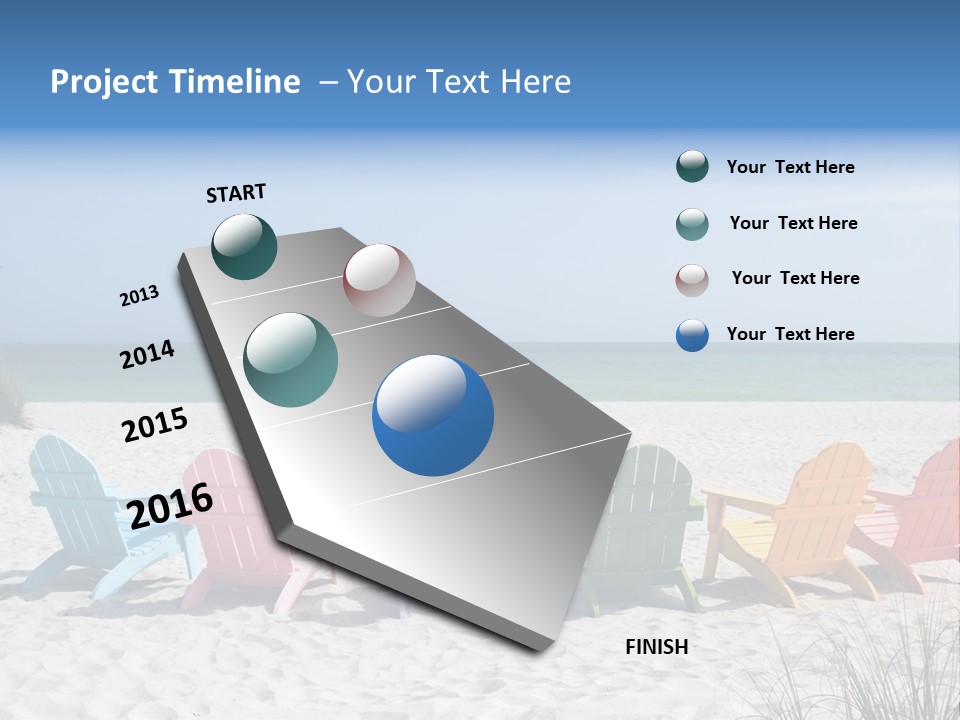 Project Timeline – Your Text Here

START

2013

2014

2015

2016

FINISH

Your Text Here

Your Text Here

Your Text Here

Your Text Here